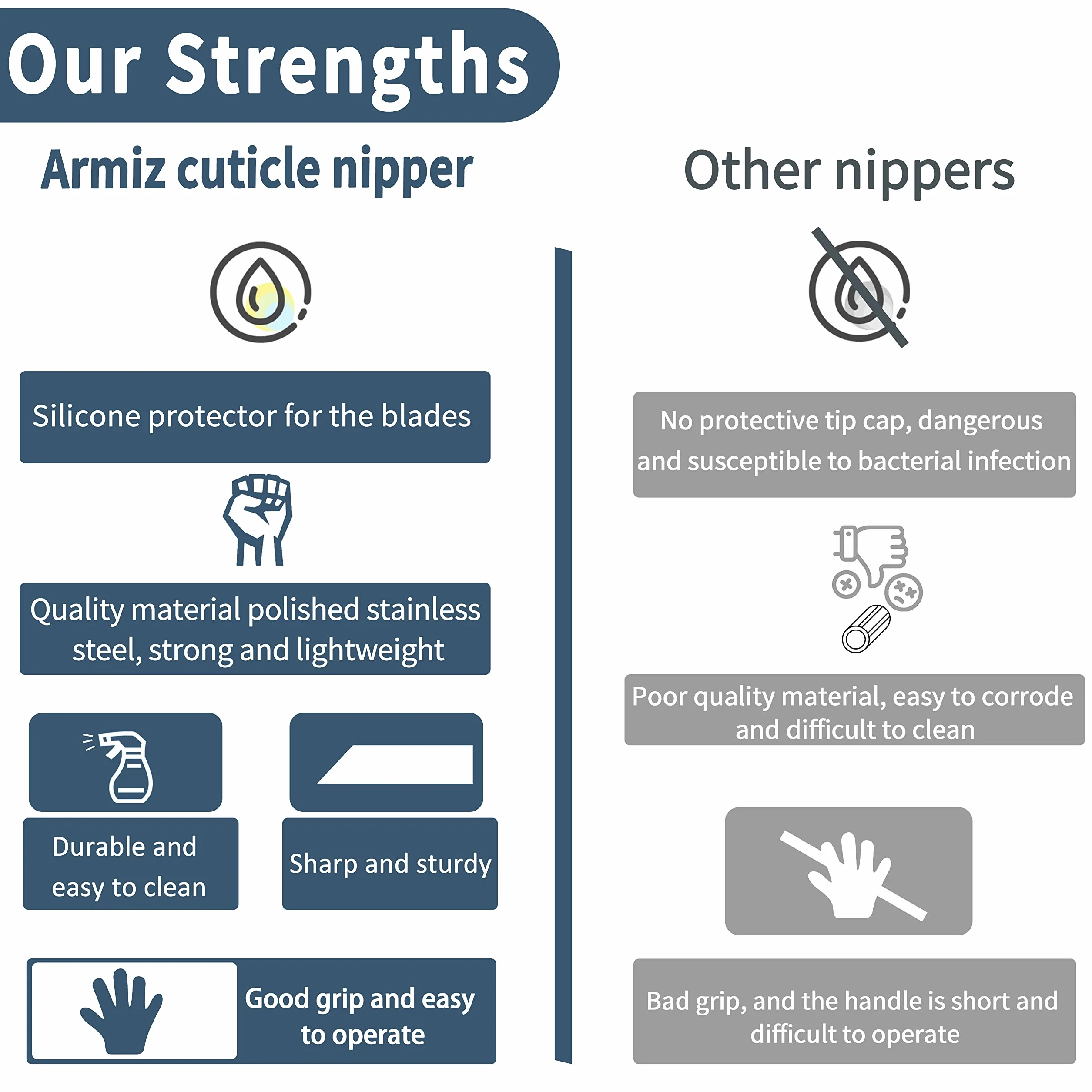 Our Strengths

Armiz cuticle nipper

Silicone protector for the blades

Quality material polished stainless steel, strong and lightweight

Durable and easy to clean

Sharp and sturdy

Good grip and easy to operate

Other nippers

No protective tip cap, dangerous and susceptible to bacterial infection

Poor quality material, easy to corrode and difficult to clean

Bad grip, and the handle is short and difficult to operate